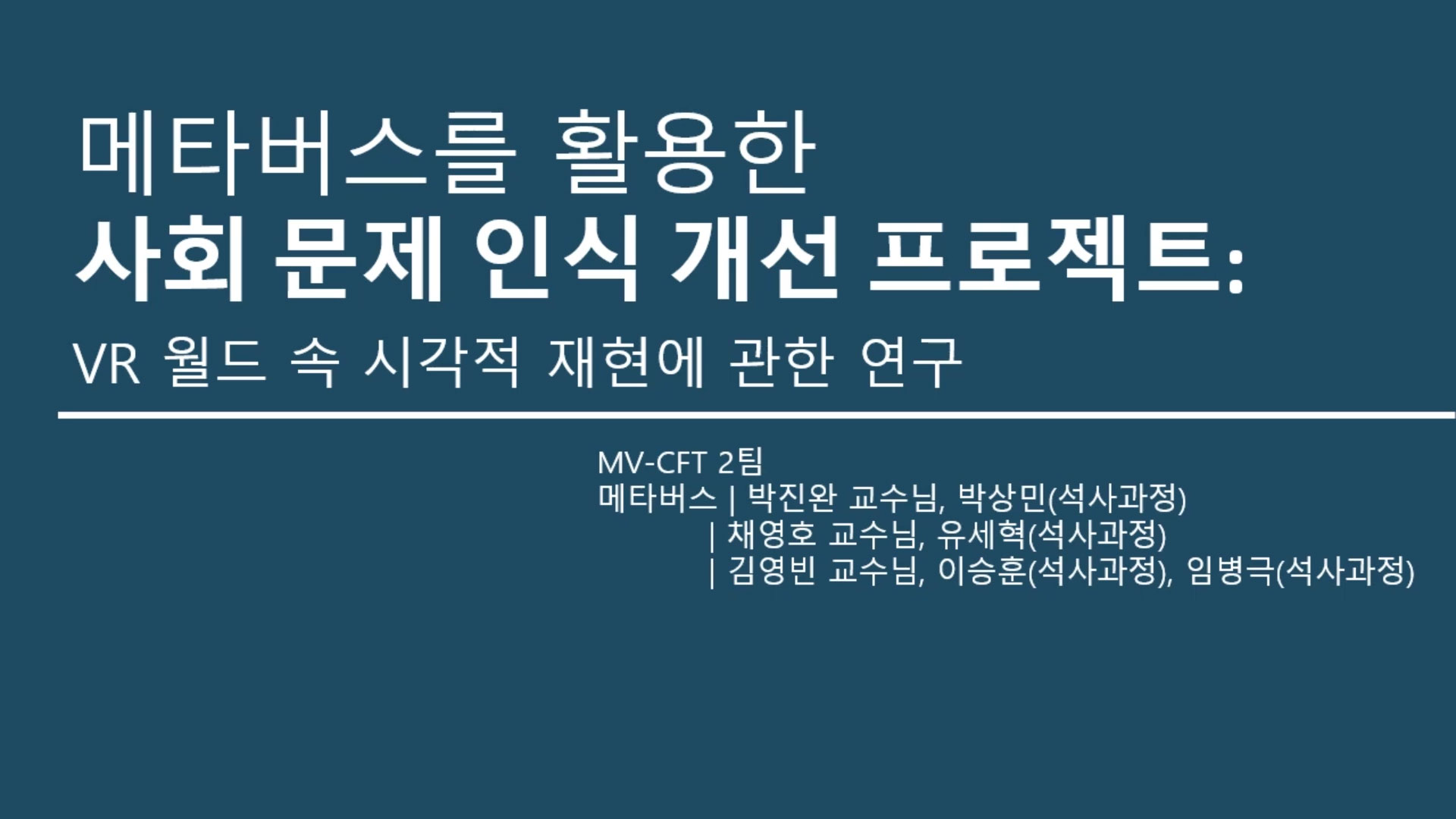 메타버스를 활용한
사회 문제 인식 개선 프로젝트:
VR 월드 속 시각적 재현에 관한 연구

MV-CFT 2팀
메타버스 | 박진완 교수님, 박상민(석사과정)
| 채영호 교수님, 유세혁(석사과정)
| 김영빈 교수님, 이승훈(석사과정), 임병극(석사과정)